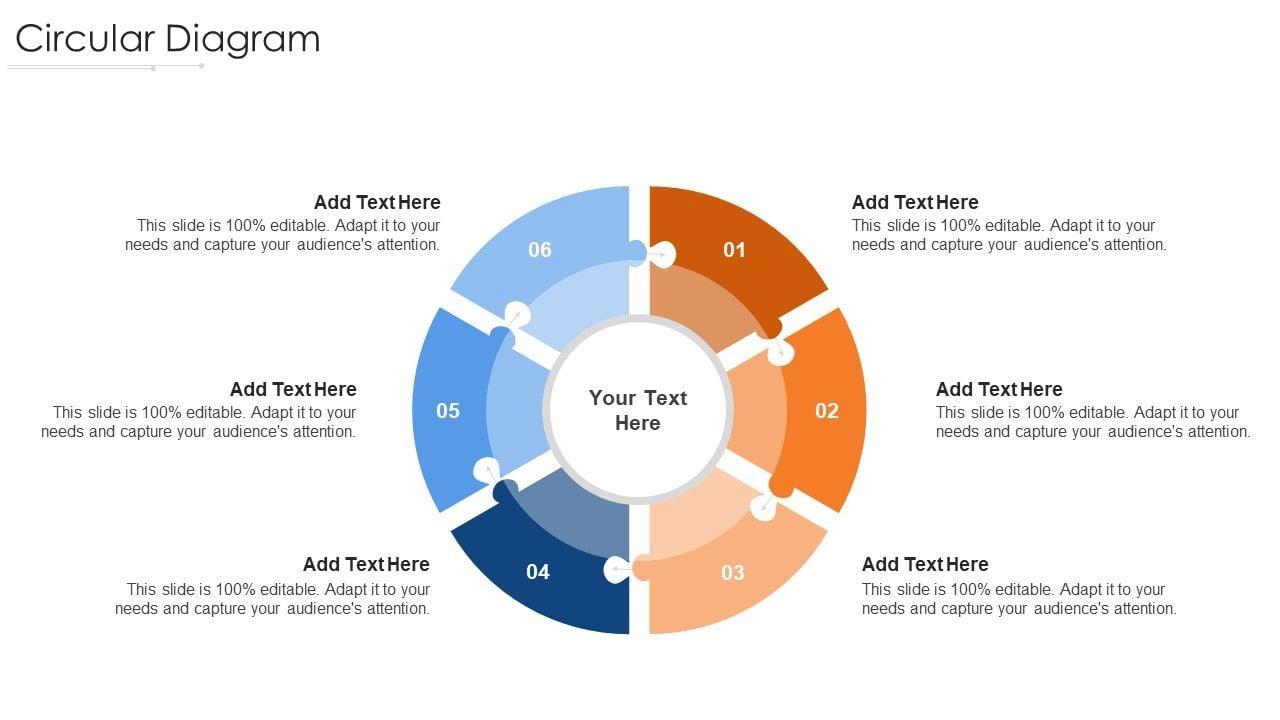 Circular Diagram

Add Text Here
This slide is 100% editable. Adapt it to your needs and capture your audience's attention.

06

01

Add Text Here
This slide is 100% editable. Adapt it to your needs and capture your audience's attention.

Add Text Here
This slide is 100% editable. Adapt it to your needs and capture your audience's attention.

05

Your Text Here

02

Add Text Here
This slide is 100% editable. Adapt it to your needs and capture your audience's attention.

Add Text Here
This slide is 100% editable. Adapt it to your needs and capture your audience's attention.

04

03

Add Text Here
This slide is 100% editable. Adapt it to your needs and capture your audience's attention.